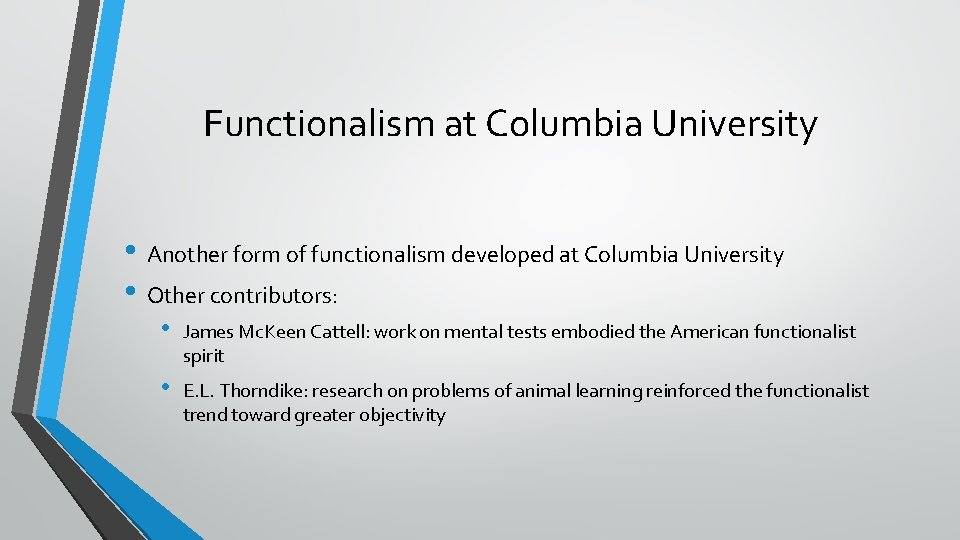 Functionalism at Columbia University

• Another form of functionalism developed at Columbia University
• Other contributors:
  • James McKeen Cattell: work on mental tests embodied the American functionalist spirit
  • E.L. Thorndike: research on problems of animal learning reinforced the functionalist trend toward greater objectivity